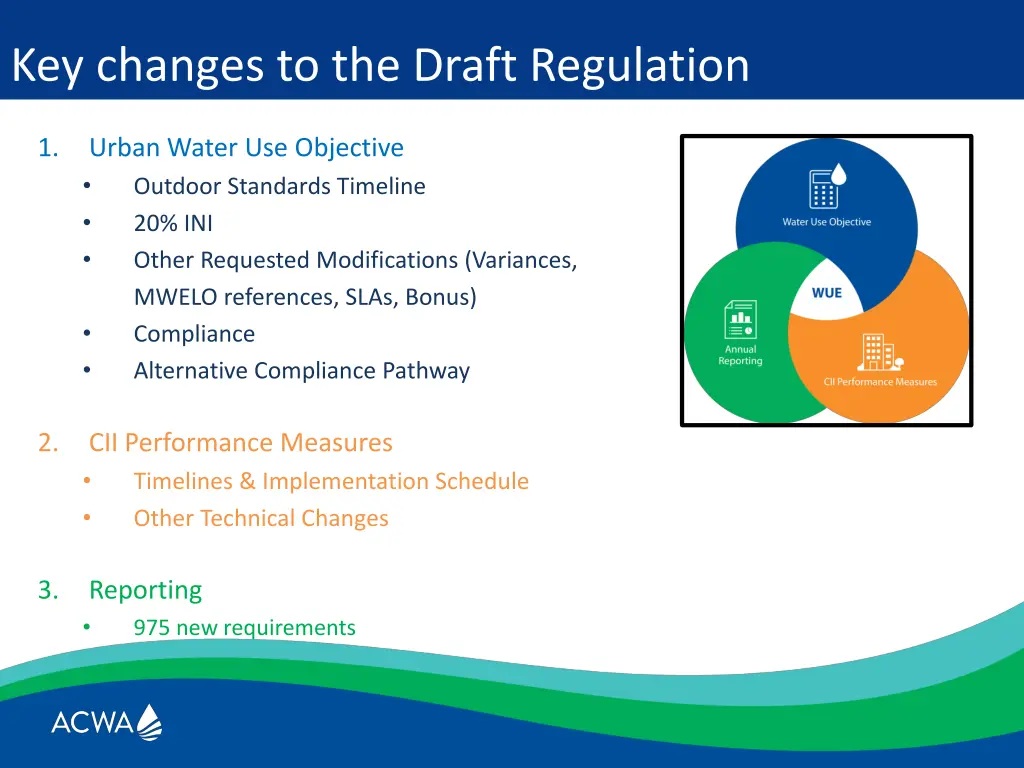 Key changes to the Draft Regulation

1. Urban Water Use Objective
• Outdoor Standards Timeline
• 20% INI
• Other Requested Modifications (Variances, MWELO references, SLAs, Bonus)
• Compliance
• Alternative Compliance Pathway

2. CII Performance Measures
• Timelines & Implementation Schedule
• Other Technical Changes

3. Reporting
• 975 new requirements

Water Use Objective
WUE
Annual Reporting
CII Performance Measures

ACWA